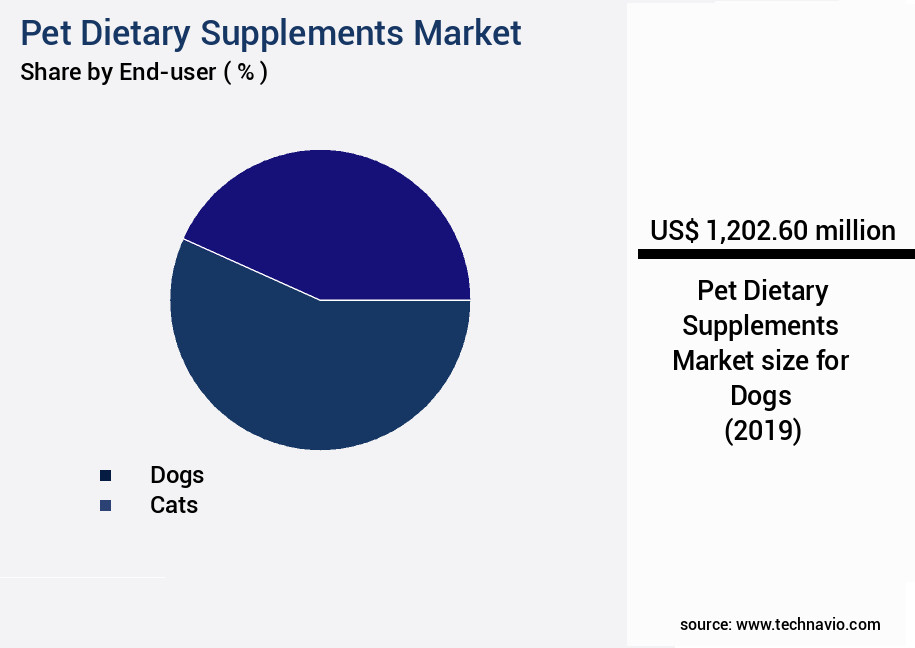 Pet Dietary Supplements Market
Share by End-user ( % )

Dogs
Cats

US$ 1,202.60 million

Pet Dietary Supplements Market size for Dogs (2019)

source: www.technavio.com